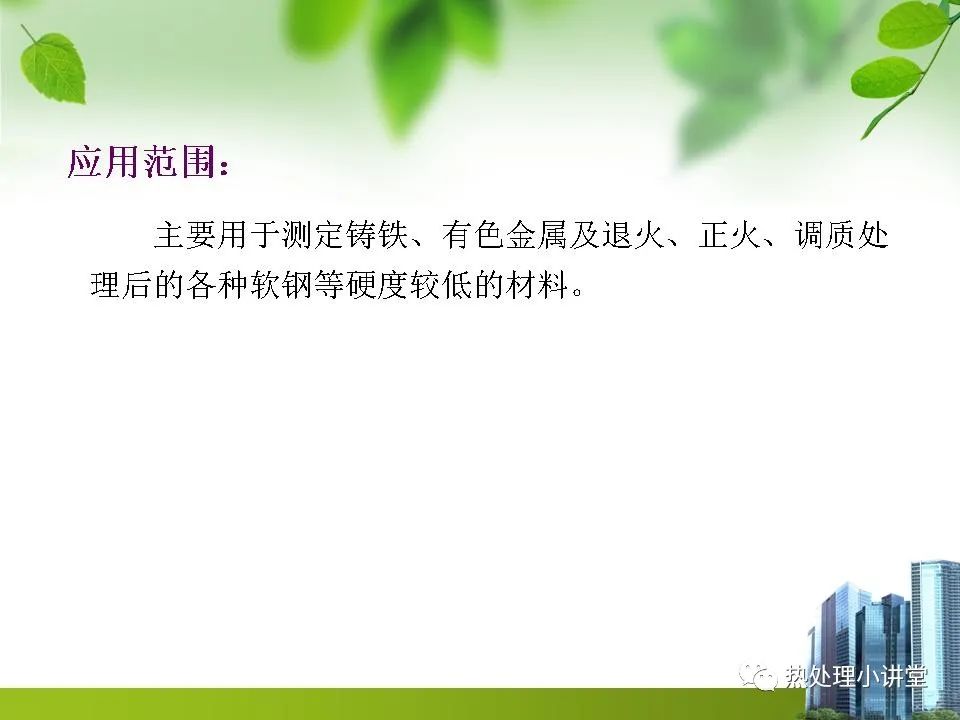 应用范围：

主要用于测定铸铁、有色金属及退火、正火、调质处理后的各种软钢等硬度较低的材料。

热处理小讲堂